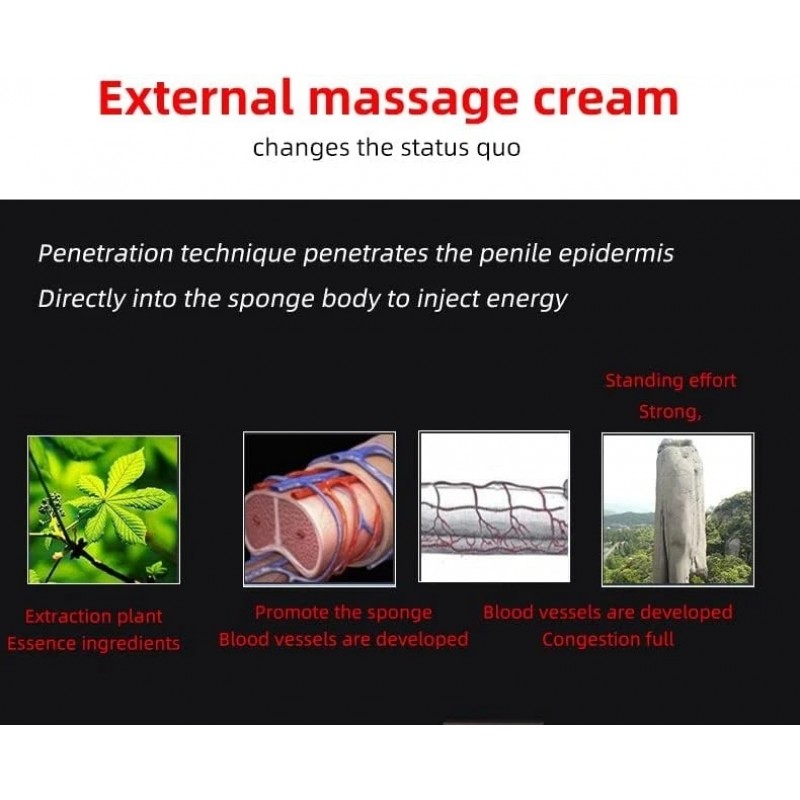 External massage cream

changes the status quo

Penetration technique penetrates the penile epidermis

Directly into the sponge body to inject energy

Standing effort
Strong,

Extraction plant
Essence ingredients

Promote the sponge
Blood vessels are developed

Blood vessels are developed
Congestion full